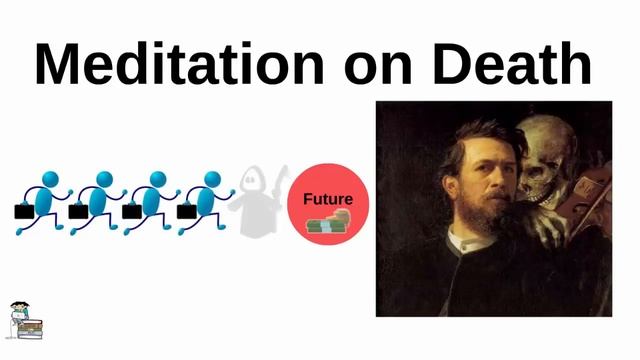 Meditation on Death

Future